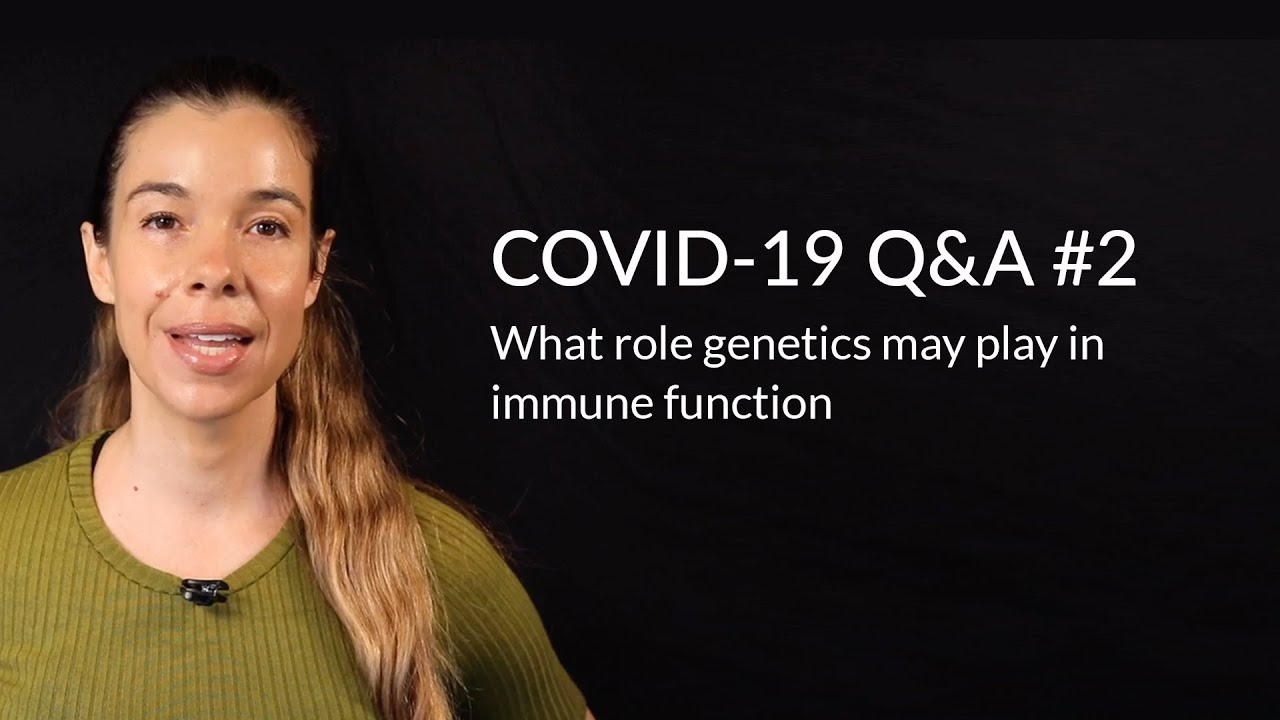 COVID-19 Q&A #2

What role genetics may play in immune function